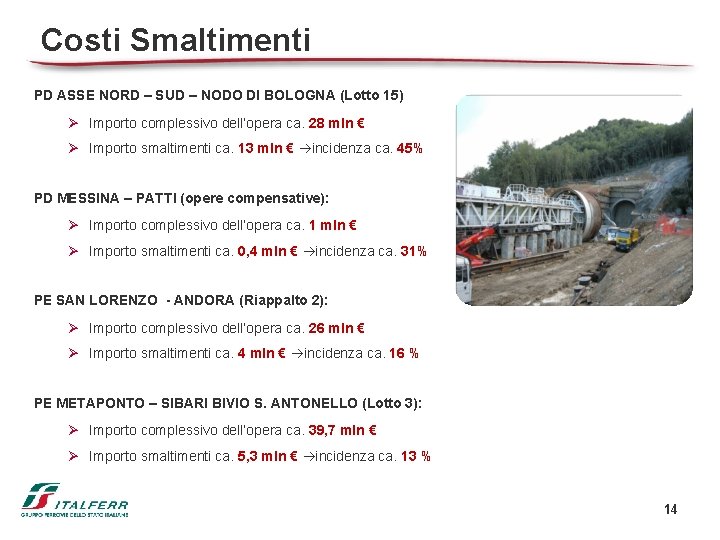 Costi Smaltimenti

PD ASSE NORD – SUD – NODO DI BOLOGNA (Lotto 15)

➢ Importo complessivo dell'opera ca. 28 mln €

➢ Importo smaltimenti ca. 13 mln € →incidenza ca. 45%

PD MESSINA – PATTI (opere compensative):

➢ Importo complessivo dell'opera ca. 1 mln €

➢ Importo smaltimenti ca. 0,4 mln € →incidenza ca. 31%

PE SAN LORENZO - ANDORA (Riappalto 2):

➢ Importo complessivo dell'opera ca. 26 mln €

➢ Importo smaltimenti ca. 4 mln € →incidenza ca. 16 %

PE METAPONTO – SIBARI BIVIO S. ANTONELLO (Lotto 3):

➢ Importo complessivo dell'opera ca. 39,7 mln €

➢ Importo smaltimenti ca. 5,3 mln € →incidenza ca. 13 %

ITALFERR
GRUPPO FERROVIE DELLO STATO ITALIANE

14